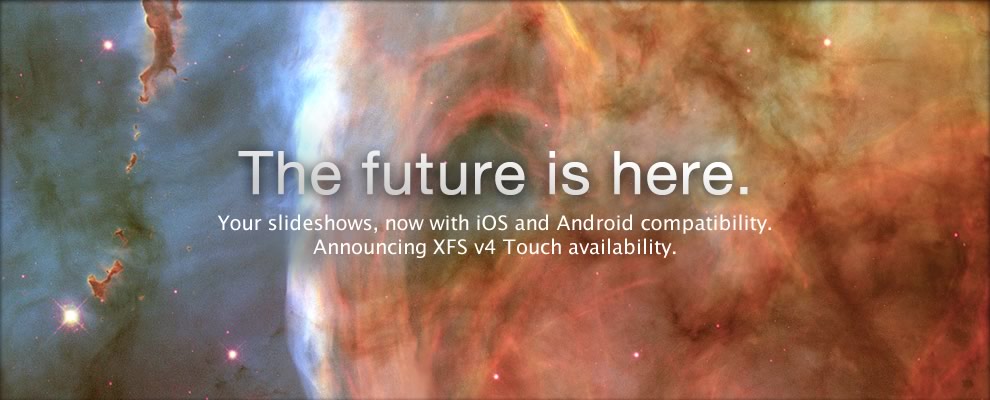 The future is here.

Your slideshows, now with iOS and Android compatibility. Announcing XFS v4 Touch availability.